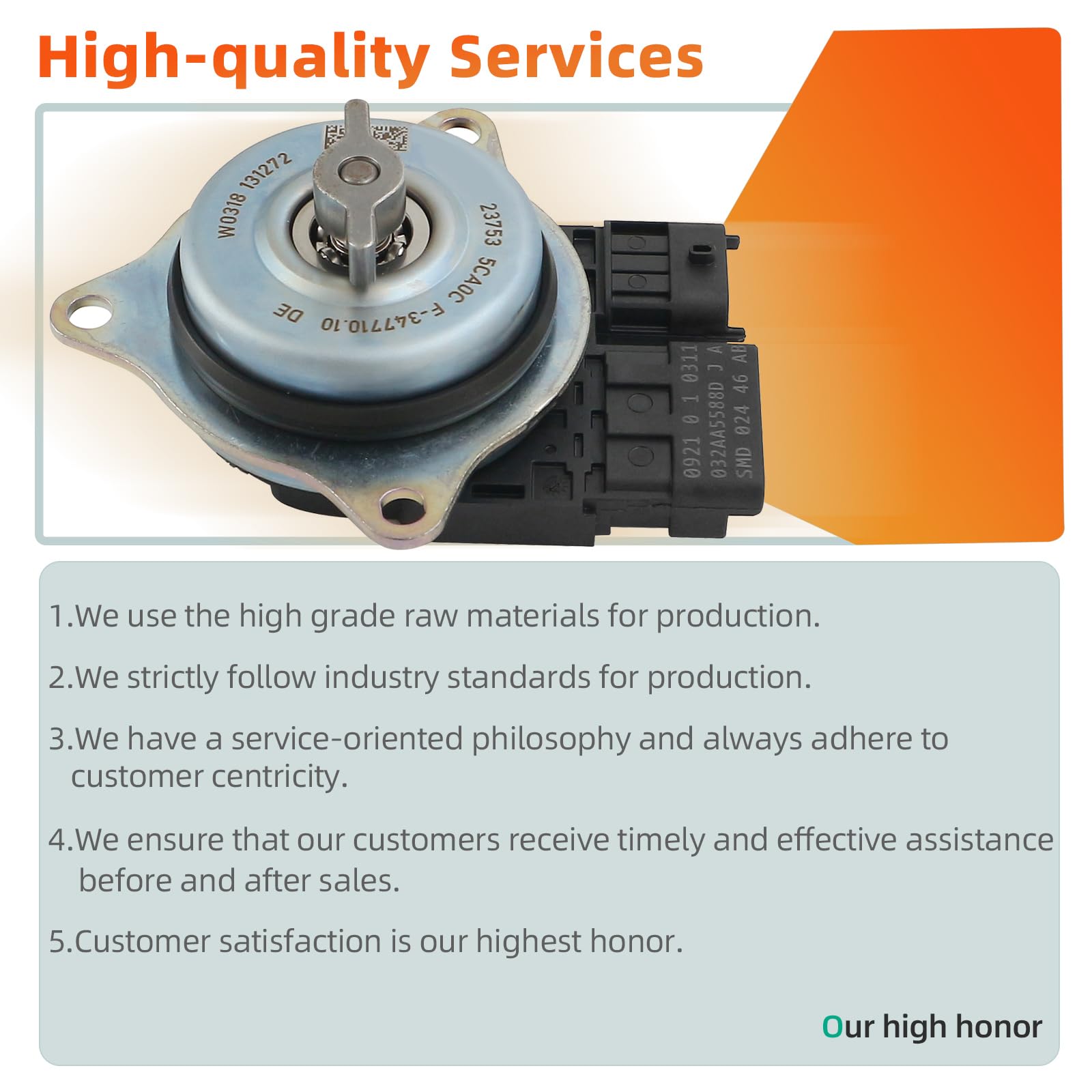 High-quality Services

W0318 131272

23753 5CA0C F-347710.10 DE

0921 0 1 0311
032AA5588D J A
SMD 024 46 AB

1.We use the high grade raw materials for production.

2.We strictly follow industry standards for production.

3.We have a service-oriented philosophy and always adhere to customer centricity.

4.We ensure that our customers receive timely and effective assistance before and after sales.

5.Customer satisfaction is our highest honor.

Our high honor